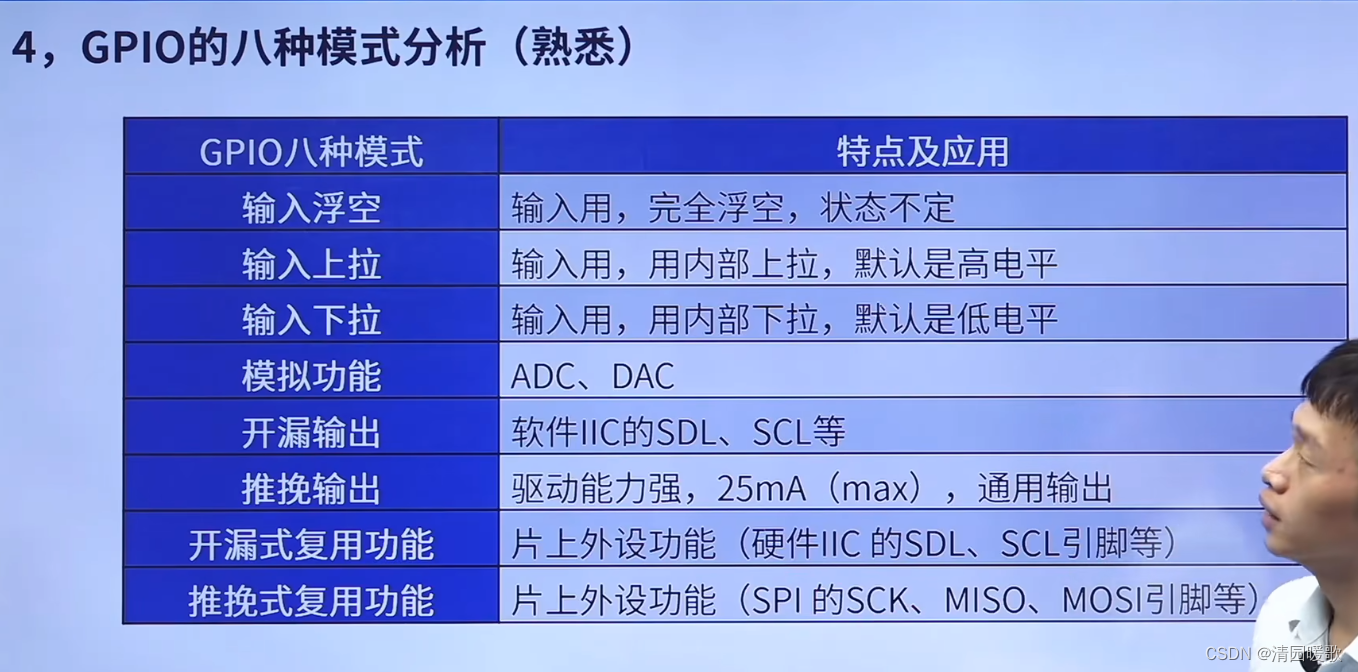 4，GPIO的八种模式分析（熟悉）

| GPIO八种模式 | 特点及应用 |
|---|---|
| 输入浮空 | 输入用，完全浮空，状态不定 |
| 输入上拉 | 输入用，用内部上拉，默认是高电平 |
| 输入下拉 | 输入用，用内部下拉，默认是低电平 |
| 模拟功能 | ADC、DAC |
| 开漏输出 | 软件IIC的SDL、SCL等 |
| 推挽输出 | 驱动能力强，25mA（max），通用输出 |
| 开漏式复用功能 | 片上外设功能（硬件IIC 的SDL、SCL引脚等） |
| 推挽式复用功能 | 片上外设功能（SPI 的SCK、MISO、MOSI引脚等） |

CSDN @清园暖歌